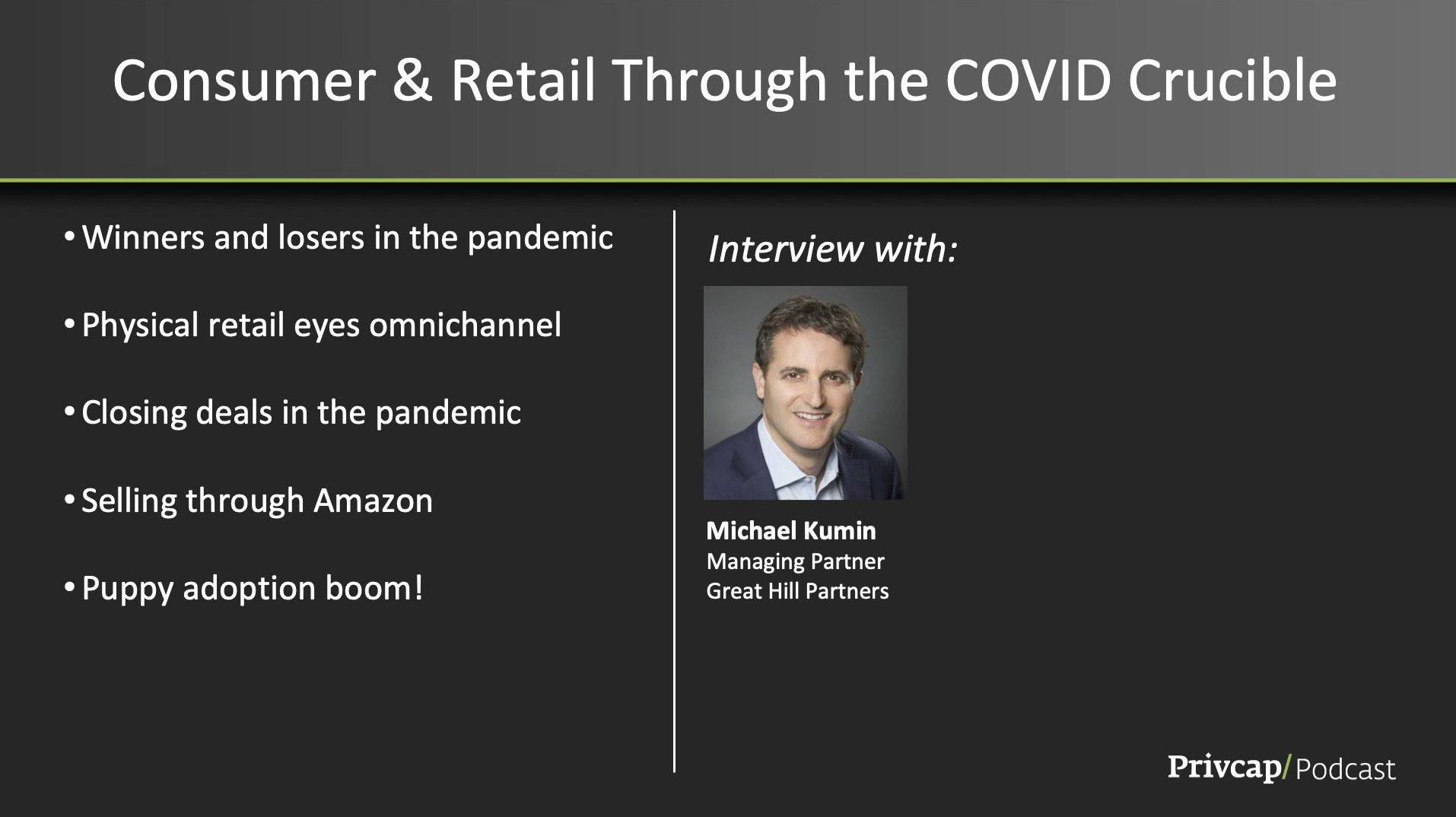 Consumer & Retail Through the COVID Crucible

• Winners and losers in the pandemic

• Physical retail eyes omnichannel

• Closing deals in the pandemic

• Selling through Amazon

• Puppy adoption boom!

Interview with:

Michael Kumin
Managing Partner
Great Hill Partners

Privcap/ Podcast